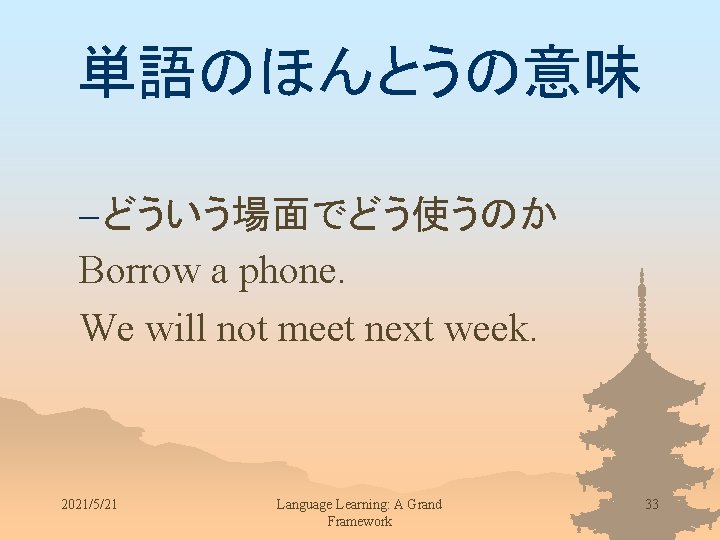 単語のほんとうの意味

–どういう場面でどう使うのか

Borrow a phone.

We will not meet next week.

2021/5/21

Language Learning: A Grand Framework

33